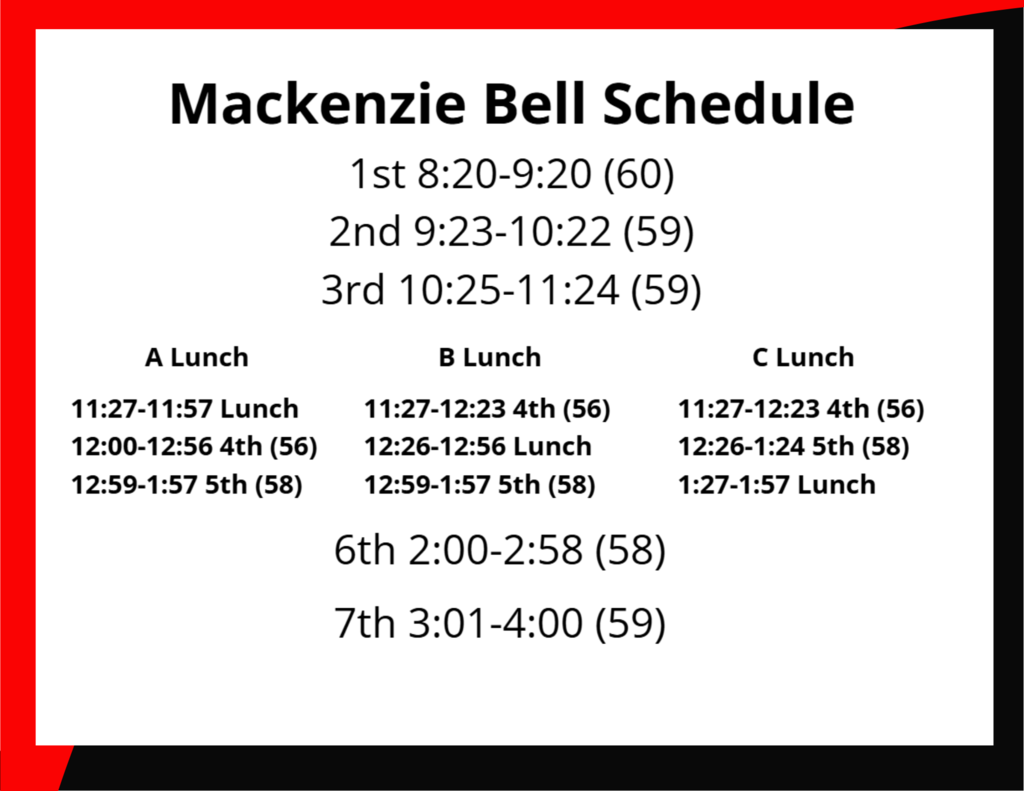 Mackenzie Bell Schedule

1st 8:20-9:20 (60)

2nd 9:23-10:22 (59)

3rd 10:25-11:24 (59)

A Lunch

11:27-11:57 Lunch
12:00-12:56 4th (56)
12:59-1:57 5th (58)

B Lunch

11:27-12:23 4th (56)
12:26-12:56 Lunch
12:59-1:57 5th (58)

C Lunch

11:27-12:23 4th (56)
12:26-1:24 5th (58)
1:27-1:57 Lunch

6th 2:00-2:58 (58)

7th 3:01-4:00 (59)